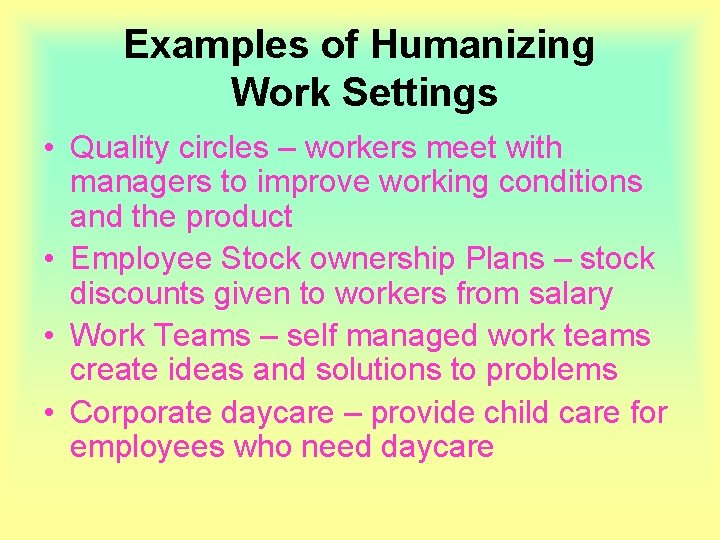 Examples of Humanizing Work Settings

• Quality circles – workers meet with managers to improve working conditions and the product
• Employee Stock ownership Plans – stock discounts given to workers from salary
• Work Teams – self managed work teams create ideas and solutions to problems
• Corporate daycare – provide child care for employees who need daycare